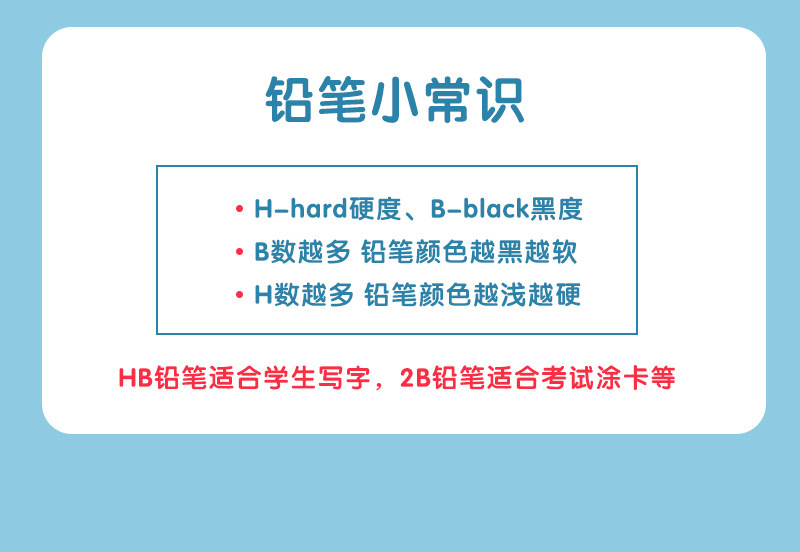 铅笔小常识

• H-hard硬度、B-black黑度
• B数越多 铅笔颜色越黑越软
• H数越多 铅笔颜色越浅越硬

HB铅笔适合学生写字，2B铅笔适合考试涂卡等